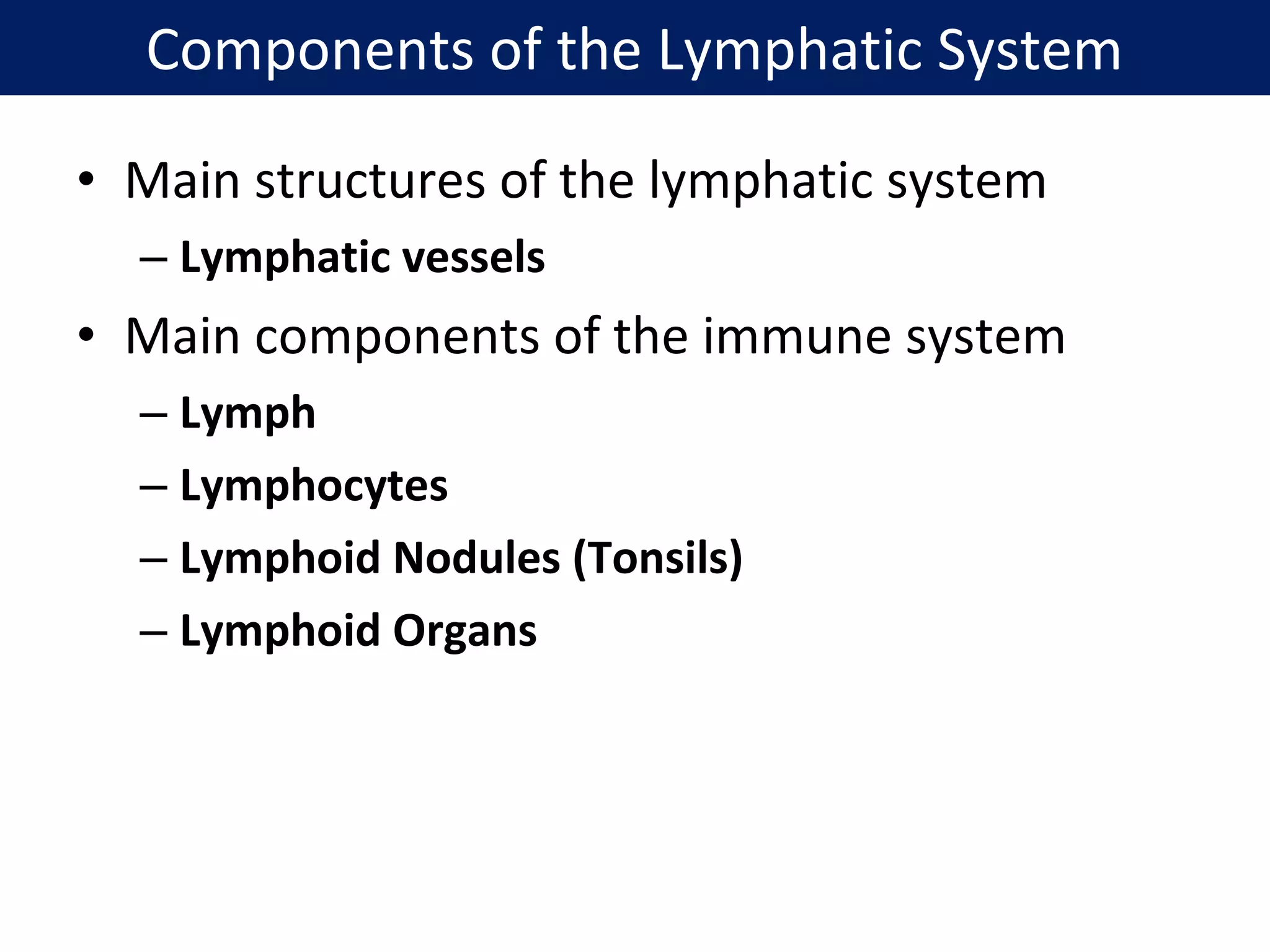 Components of the Lymphatic System

• Main structures of the lymphatic system
– Lymphatic vessels

• Main components of the immune system
– Lymph
– Lymphocytes
– Lymphoid Nodules (Tonsils)
– Lymphoid Organs